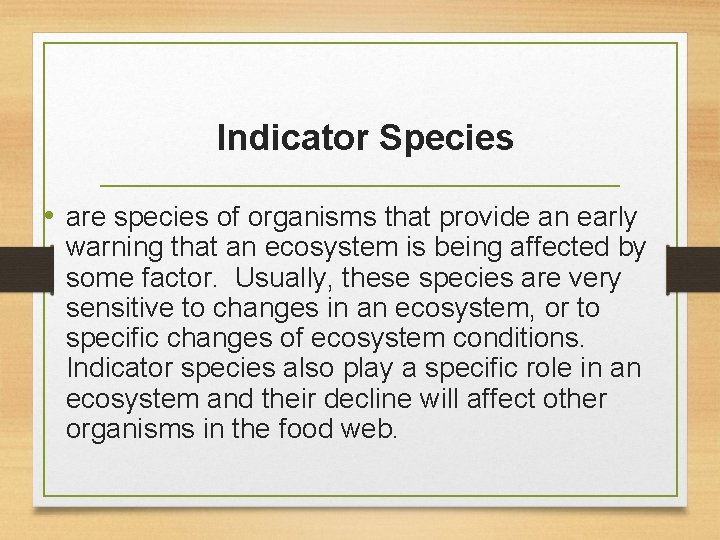 Indicator Species

• are species of organisms that provide an early warning that an ecosystem is being affected by some factor. Usually, these species are very sensitive to changes in an ecosystem, or to specific changes of ecosystem conditions. Indicator species also play a specific role in an ecosystem and their decline will affect other organisms in the food web.